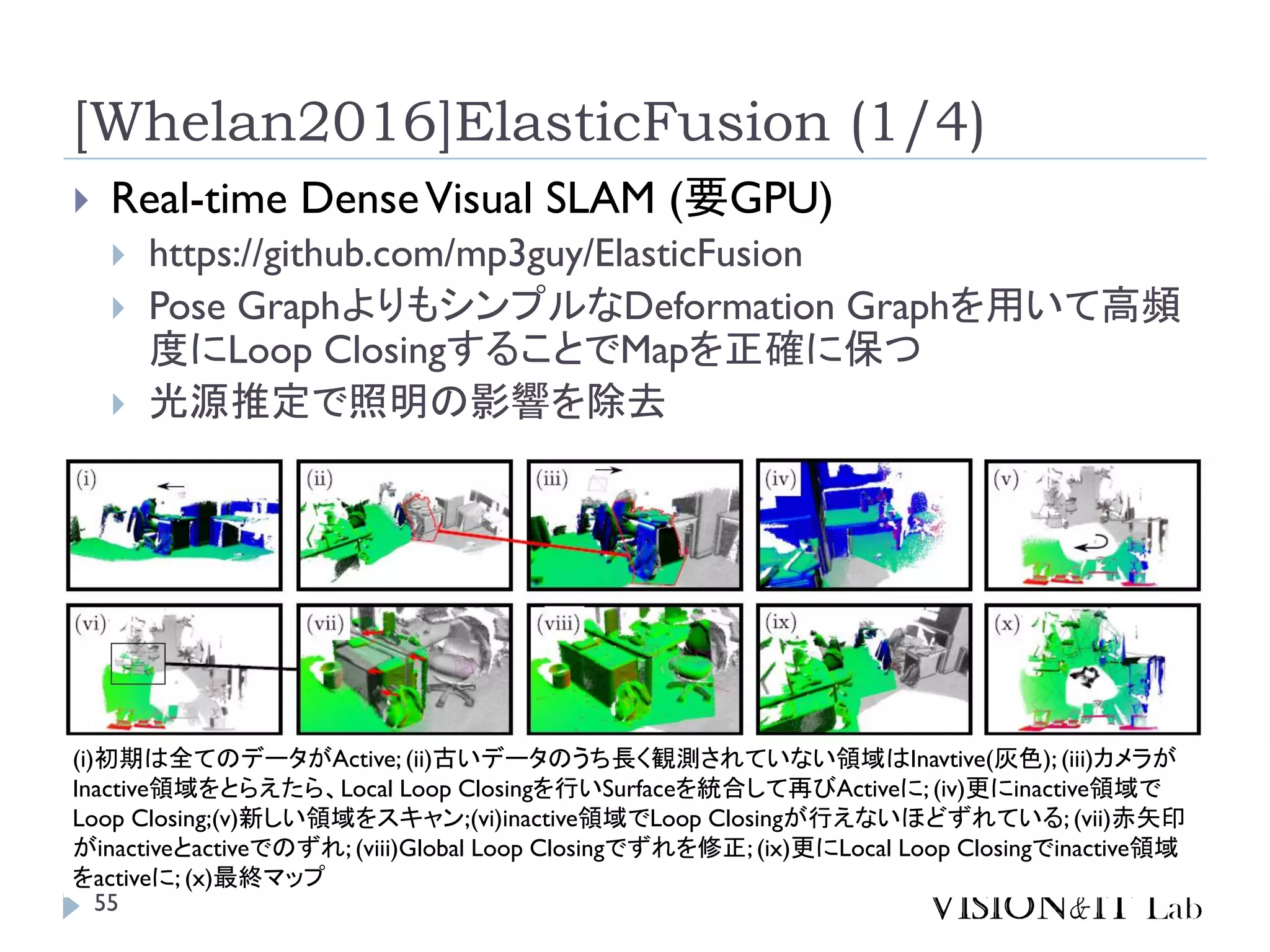 [Whelan2016]ElasticFusion (1/4)

Real-time Dense Visual SLAM (要GPU)

https://github.com/mp3guy/ElasticFusion

Pose GraphよりもシンプルなDeformation Graphを用いて高頻度にLoop ClosingすることでMapを正確に保つ

光源推定で照明の影響を除去

(i) (ii) (iii) (iv) (v)

(vi) (vii) (viii) (ix) (x)

(i)初期は全てのデータがActive; (ii)古いデータのうち長く観測されていない領域はInavtive(灰色); (iii)カメラがInactive領域をとらえたら、Local Loop Closingを行いSurfaceを統合して再びActiveに; (iv)更にinactive領域でLoop Closing;(v)新しい領域をスキャン;(vi)inactive領域でLoop Closingが行えないほどずれている; (vii)赤矢印がinactiveとactiveでのずれ; (viii)Global Loop Closingでずれを修正; (ix)更にLocal Loop Closingでinactive領域をactiveに; (x)最終マップ

55

VISION&IT Lab